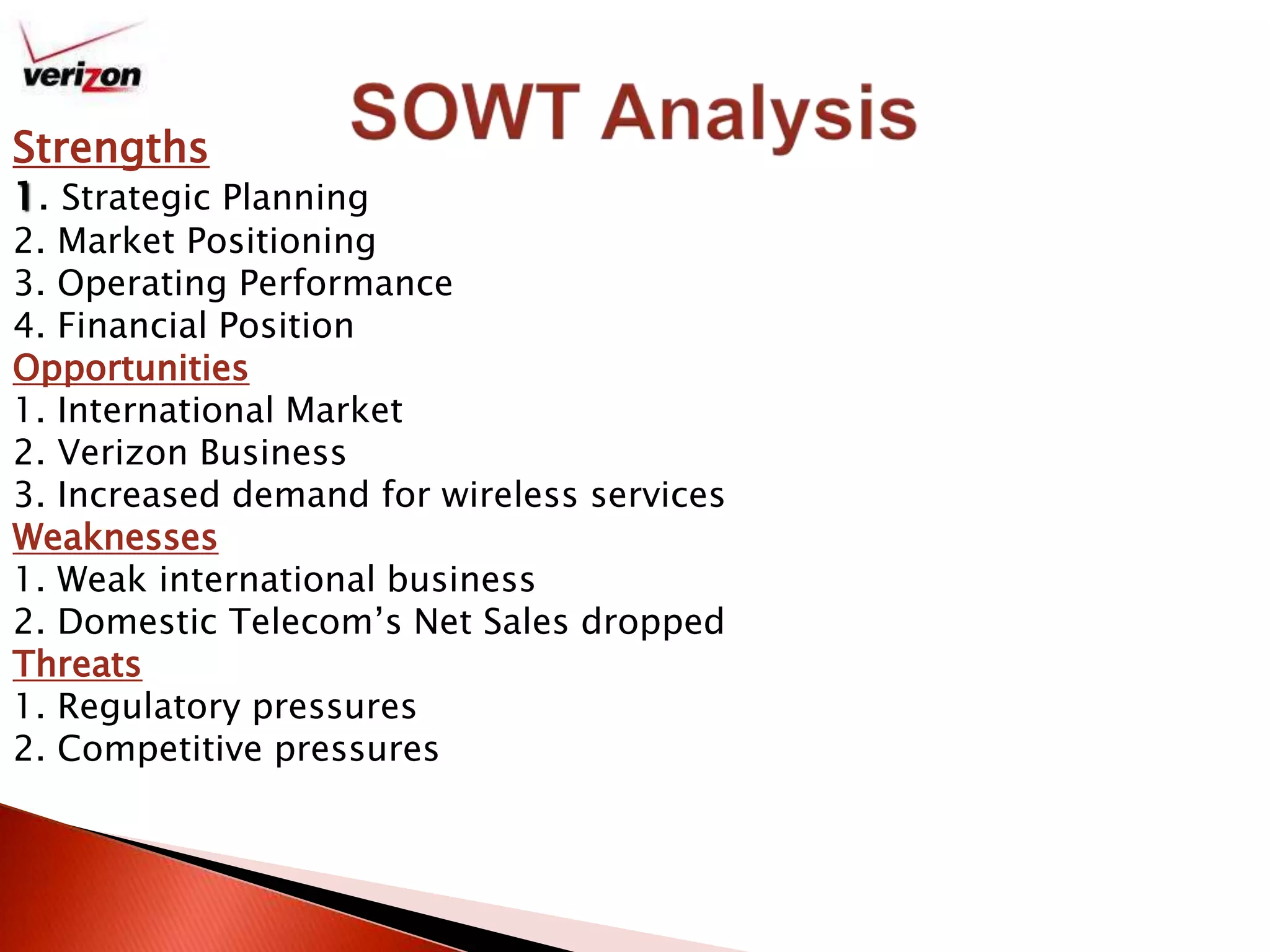 verizon

SOWT Analysis

Strengths
1. Strategic Planning
2. Market Positioning
3. Operating Performance
4. Financial Position
Opportunities
1. International Market
2. Verizon Business
3. Increased demand for wireless services
Weaknesses
1. Weak international business
2. Domestic Telecom’s Net Sales dropped
Threats
1. Regulatory pressures
2. Competitive pressures